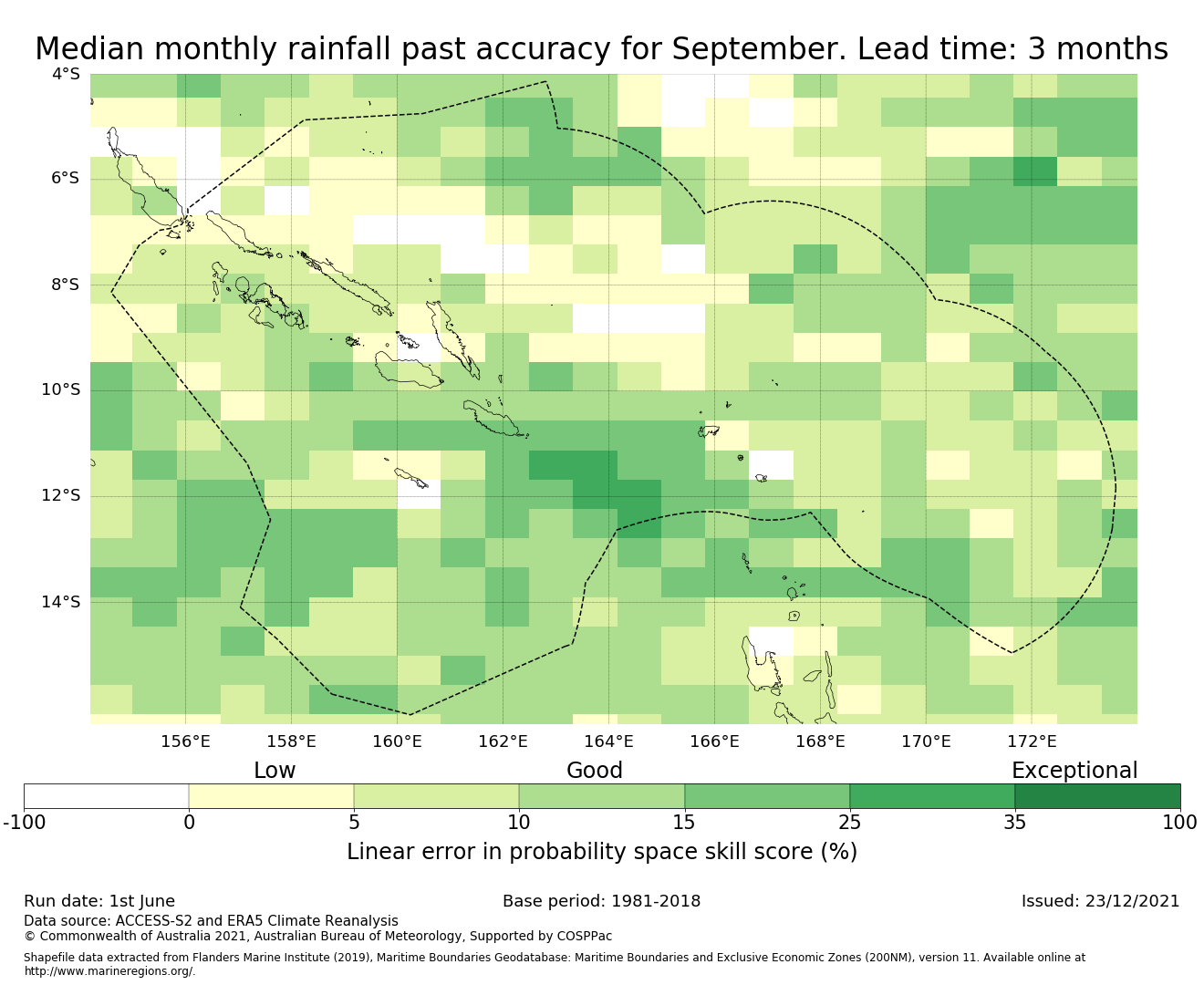 Median monthly rainfall past accuracy for September. Lead time: 3 months

4°S
6°S
8°S
10°S
12°S
14°S

156°E 158°E 160°E 162°E 164°E 166°E 168°E 170°E 172°E

Low
Good
Exceptional

-100 0 5 10 15 25 35 100

Linear error in probability space skill score (%)

Run date: 1st June
Base period: 1981-2018
Issued: 23/12/2021

Data source: ACCESS-S2 and ERA5 Climate Reanalysis
© Commonwealth of Australia 2021, Australian Bureau of Meteorology, Supported by COSPPac

Shapefile data extracted from Flanders Marine Institute (2019), Maritime Boundaries Geodatabase: Maritime Boundaries and Exclusive Economic Zones (200NM), version 11. Available online at http://www.marineregions.org/.